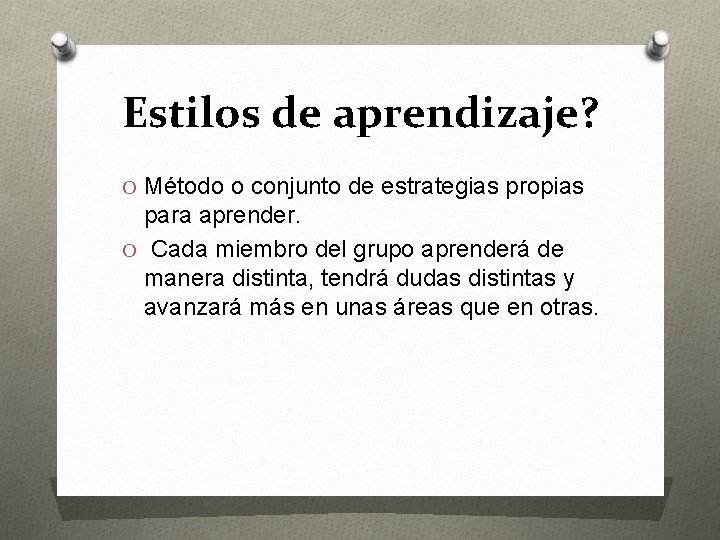 Estilos de aprendizaje?

O Método o conjunto de estrategias propias para aprender.

O Cada miembro del grupo aprenderá de manera distinta, tendrá dudas distintas y avanzará más en unas áreas que en otras.